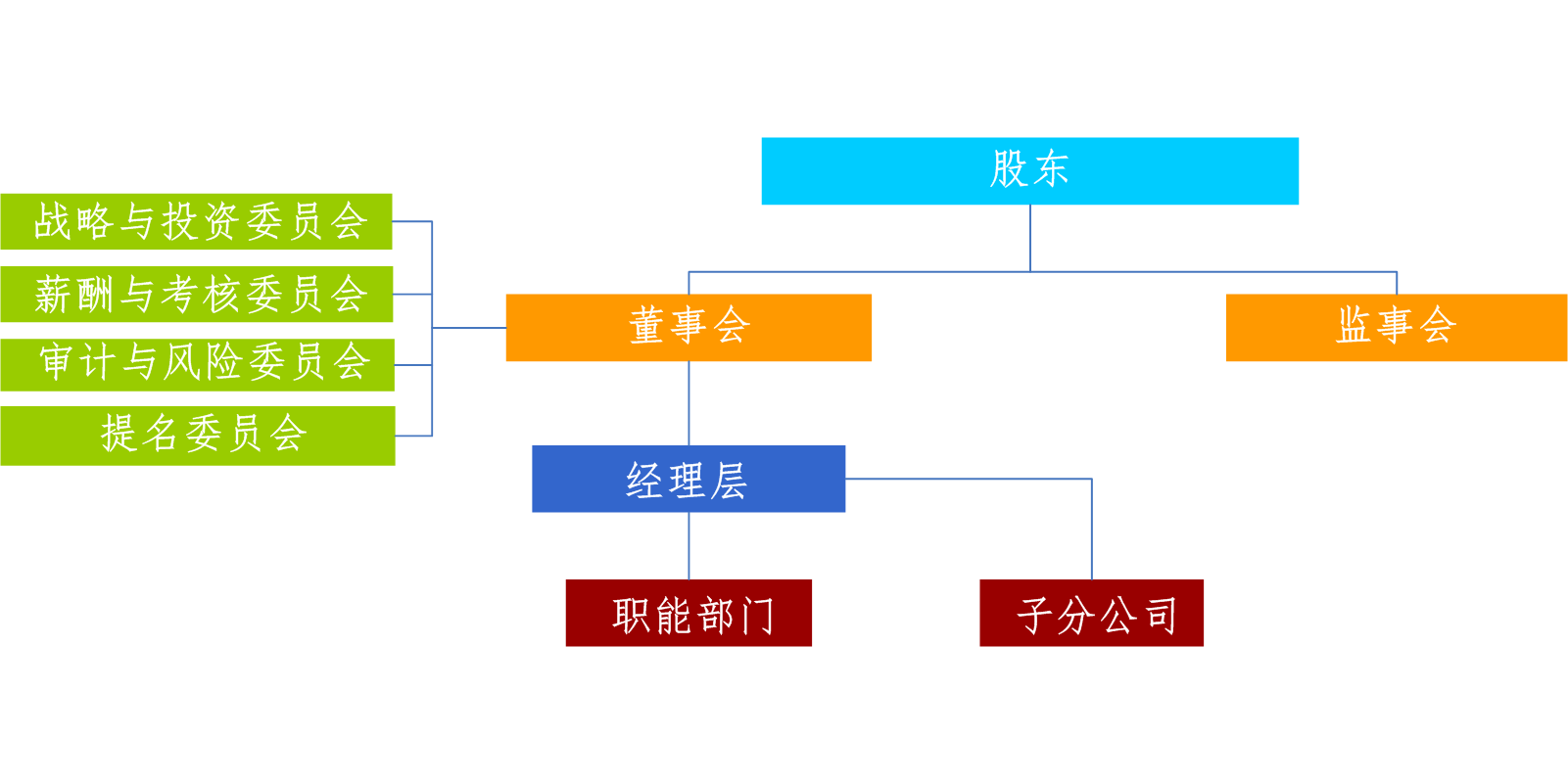 股东

战略与投资委员会
薪酬与考核委员会
审计与风险委员会
提名委员会

董事会

监事会

经理层

职能部门

子分公司